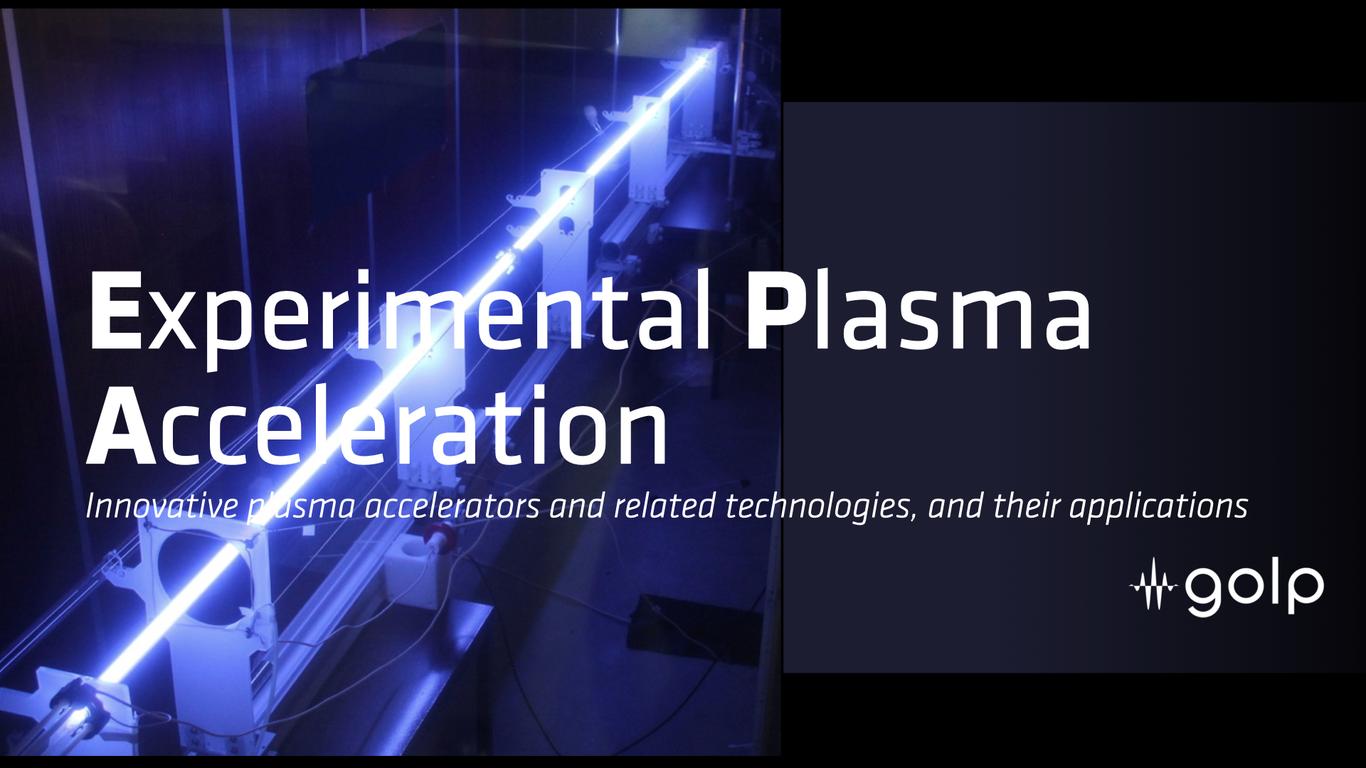 Experimental Plasma Acceleration

Innovative plasma accelerators and related technologies, and their applications

golp